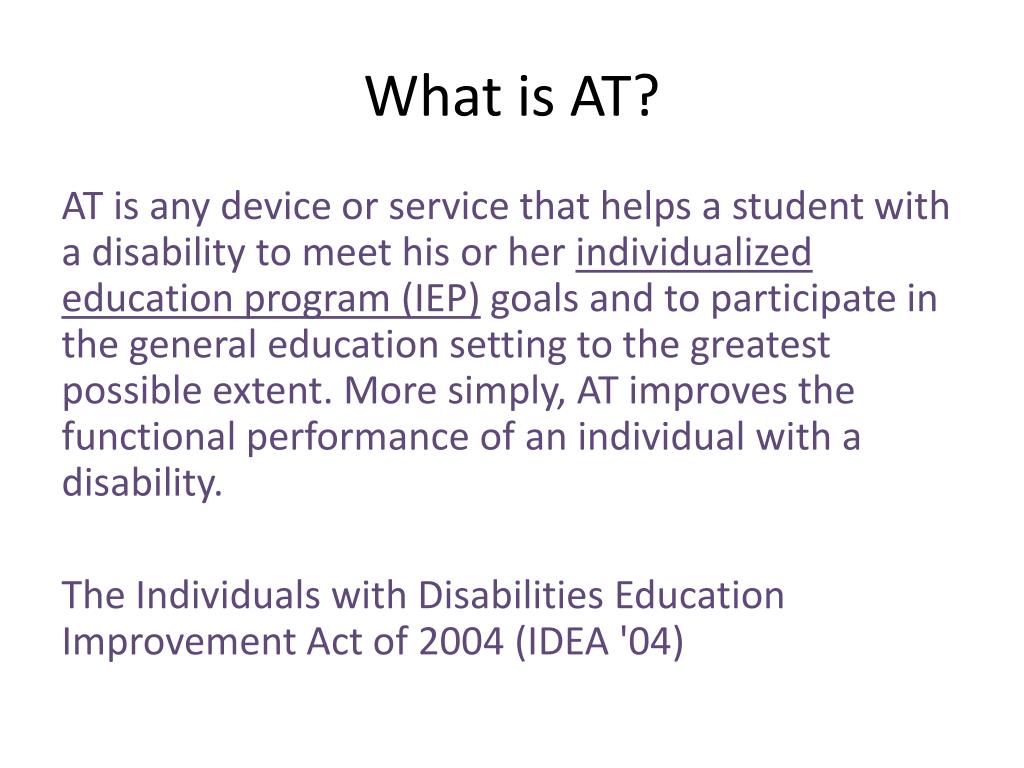 What is AT?

AT is any device or service that helps a student with a disability to meet his or her individualized education program (IEP) goals and to participate in the general education setting to the greatest possible extent. More simply, AT improves the functional performance of an individual with a disability.

The Individuals with Disabilities Education Improvement Act of 2004 (IDEA '04)